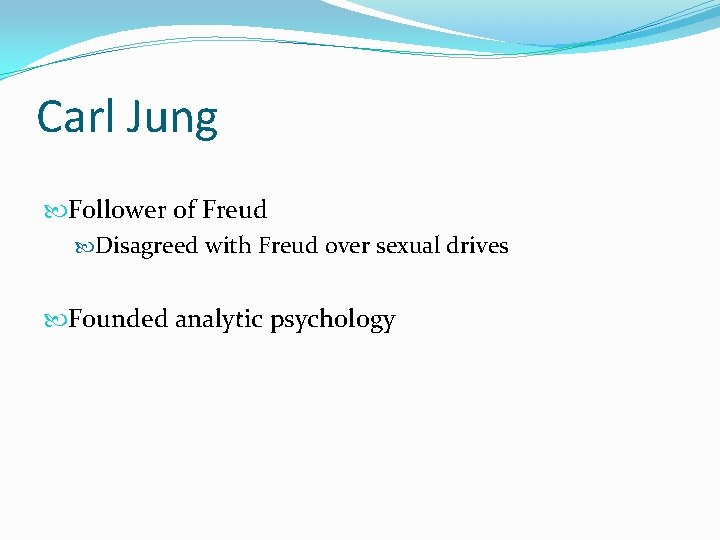 Carl Jung

Follower of Freud

Disagreed with Freud over sexual drives

Founded analytic psychology